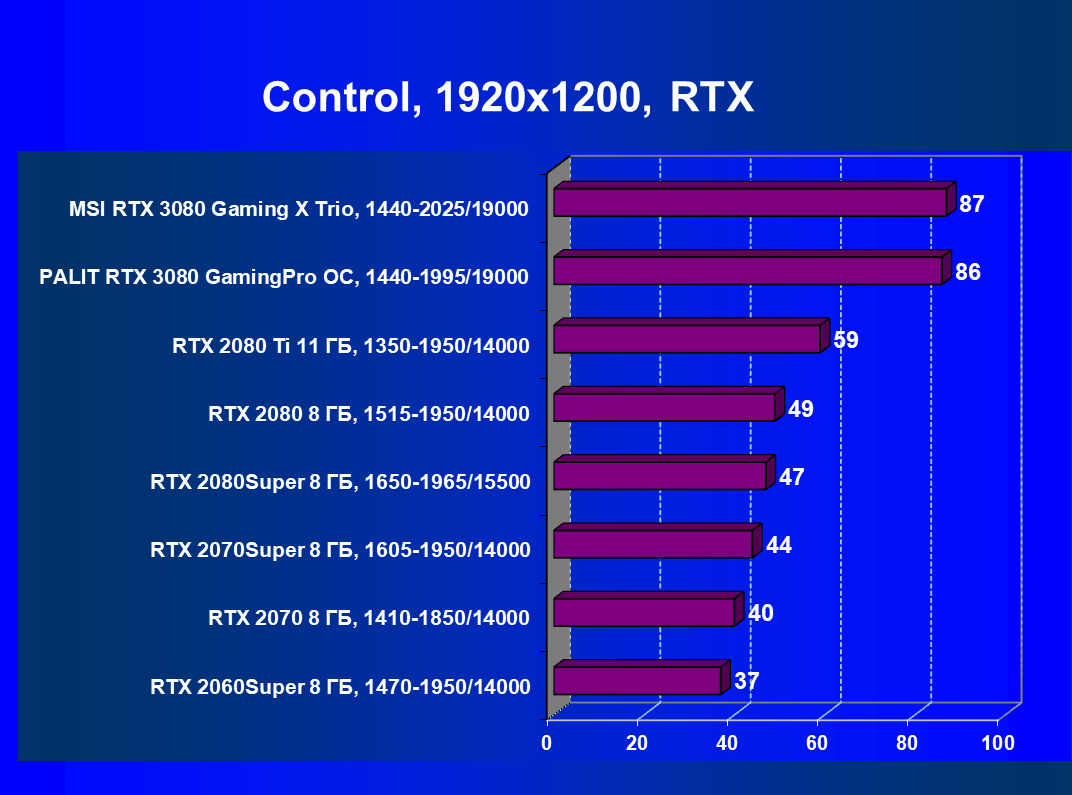 Control, 1920x1200, RTX

MSI RTX 3080 Gaming X Trio, 1440-2025/19000 87
PALIT RTX 3080 GamingPro OC, 1440-1995/19000 86
RTX 2080 Ti 11 ГБ, 1350-1950/14000 59
RTX 2080 8 ГБ, 1515-1950/14000 49
RTX 2080Super 8 ГБ, 1650-1965/15500 47
RTX 2070Super 8 ГБ, 1605-1950/14000 44
RTX 2070 8 ГБ, 1410-1850/14000 40
RTX 2060Super 8 ГБ, 1470-1950/14000 37

0 20 40 60 80 100